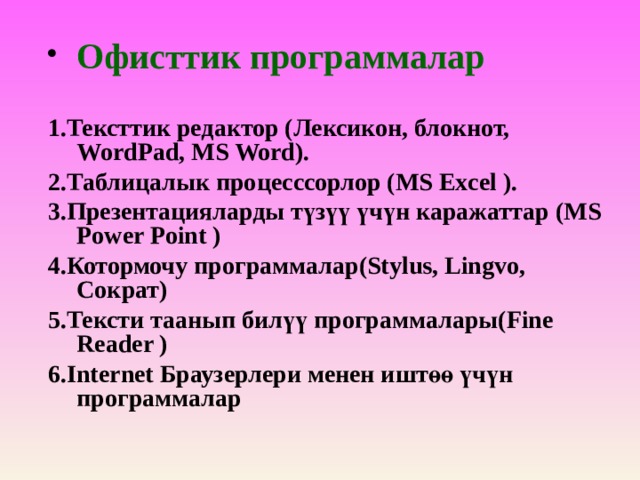 • Офисттик программалар

1.Тексттик редактор (Лексикон, блокнот, WordPad, MS Word).

2.Таблицалык процесссорлор (MS Excel ).

3.Презентацияларды түзүү үчүн каражаттар (MS Power Point )

4.Котормочу программалар(Stylus, Lingvo, Сократ)

5.Тексти таанып билүү программалары(Fine Reader )

6.Internet Браузерлери менен иштөө үчүн программалар